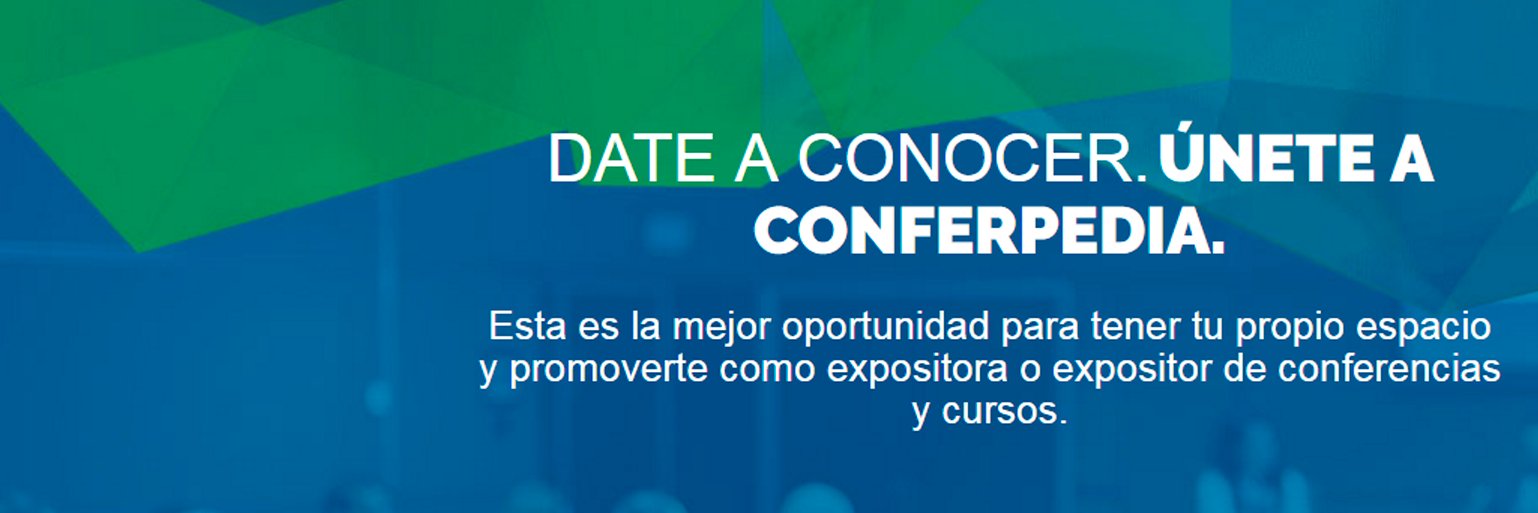 DATE A CONOCER. ÚNETE A CONFERPEDIA.

Esta es la mejor oportunidad para tener tu propio espacio y promoverte como expositora o expositor de conferencias y cursos.